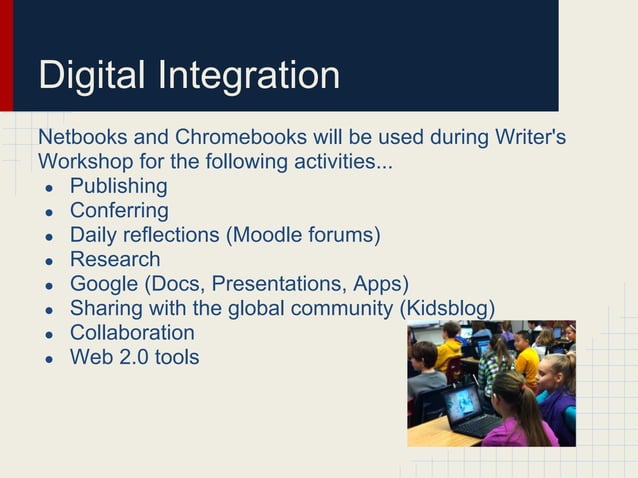 Digital Integration

Netbooks and Chromebooks will be used during Writer's Workshop for the following activities...

- Publishing
- Conferring
- Daily reflections (Moodle forums)
- Research
- Google (Docs, Presentations, Apps)
- Sharing with the global community (Kidsblog)
- Collaboration
- Web 2.0 tools